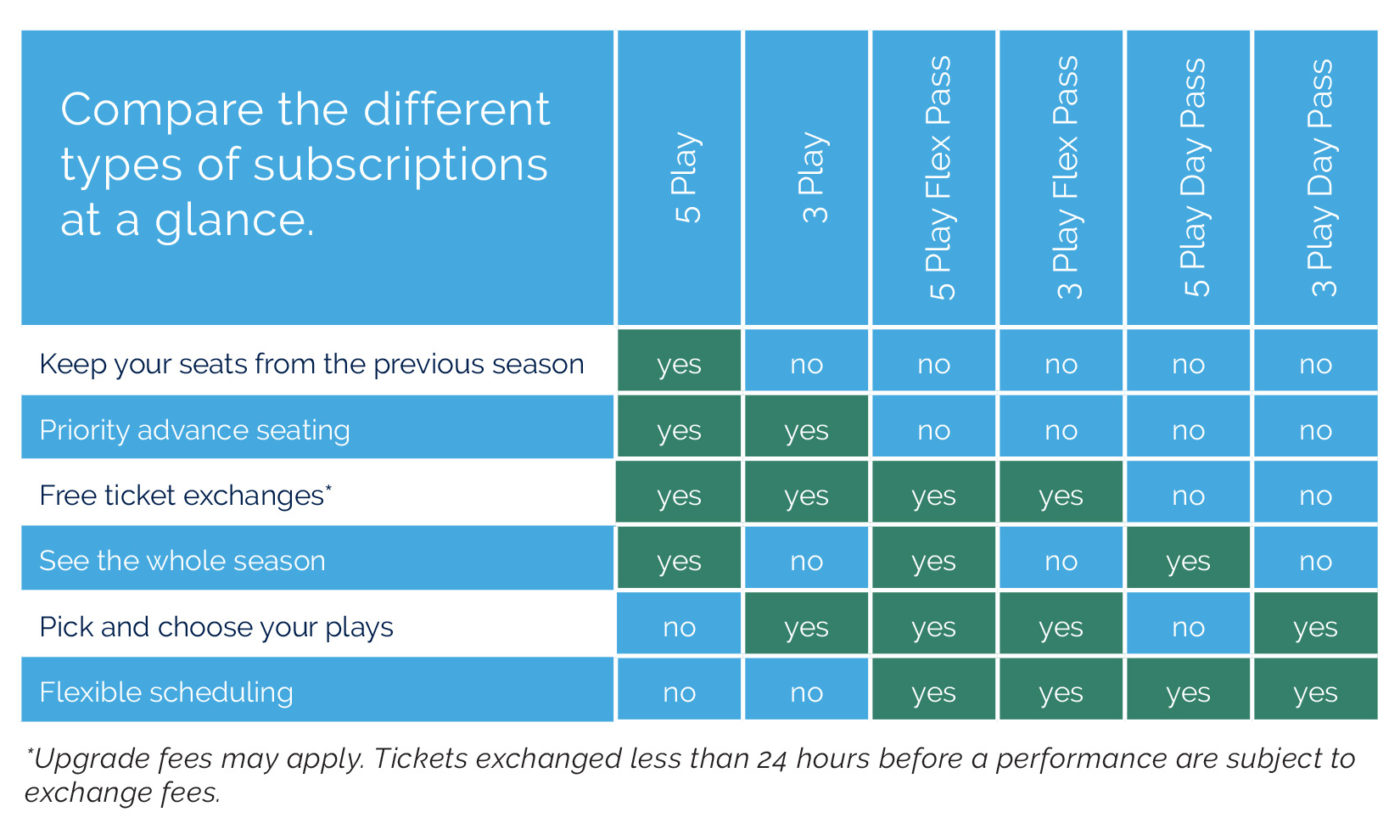 | Compare the different types of subscriptions at a glance. | 5 Play | 3 Play | 5 Play Flex Pass | 3 Play Flex Pass | 5 Play Day Pass | 3 Play Day Pass |
|---|---|---|---|---|---|---|
| Keep your seats from the previous season | yes | no | no | no | no | no |
| Priority advance seating | yes | yes | no | no | no | no |
| Free ticket exchanges* | yes | yes | yes | yes | no | no |
| See the whole season | yes | no | yes | no | yes | no |
| Pick and choose your plays | no | yes | yes | yes | no | yes |
| Flexible scheduling | no | no | yes | yes | yes | yes |

*Upgrade fees may apply. Tickets exchanged less than 24 hours before a performance are subject to exchange fees.